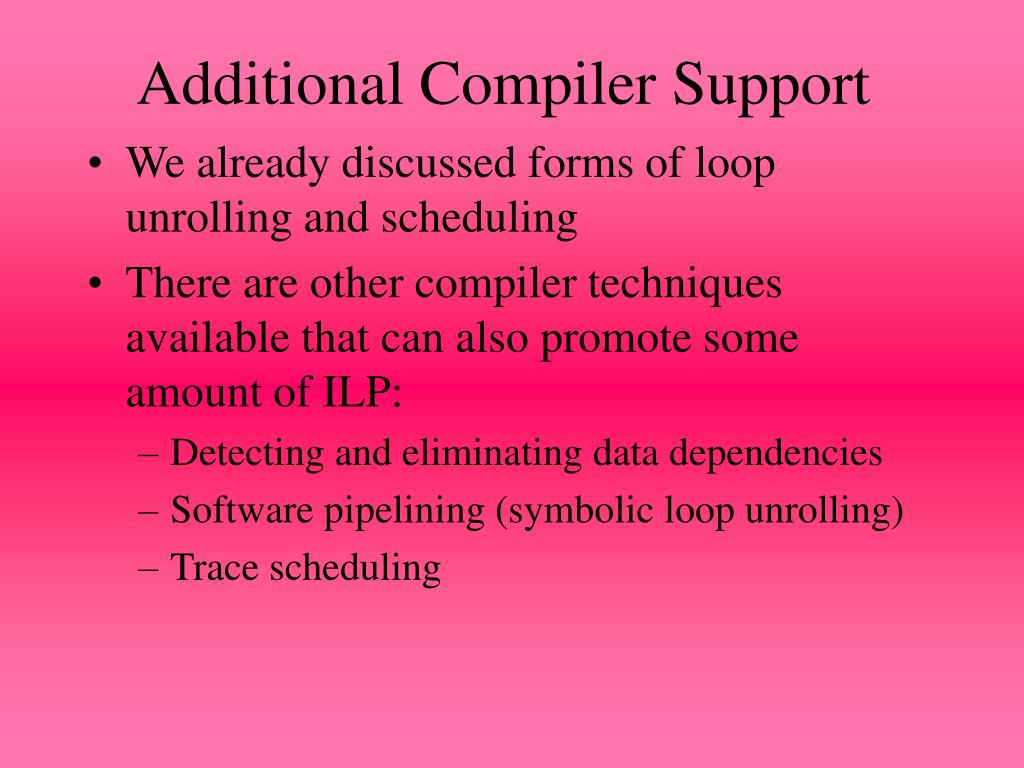 Additional Compiler Support

• We already discussed forms of loop unrolling and scheduling

• There are other compiler techniques available that can also promote some amount of ILP:

– Detecting and eliminating data dependencies

– Software pipelining (symbolic loop unrolling)

– Trace scheduling